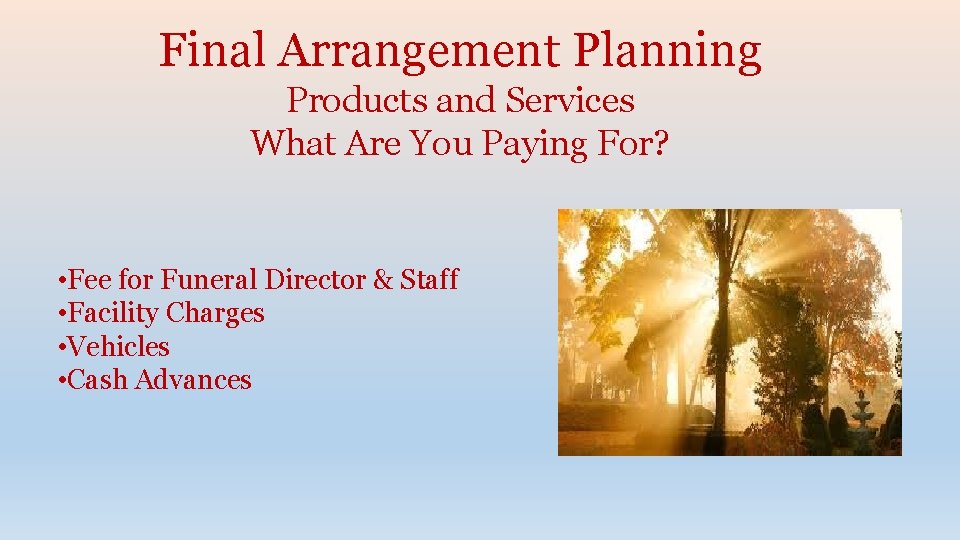 Final Arrangement Planning
Products and Services
What Are You Paying For?

•Fee for Funeral Director & Staff
•Facility Charges
•Vehicles
•Cash Advances